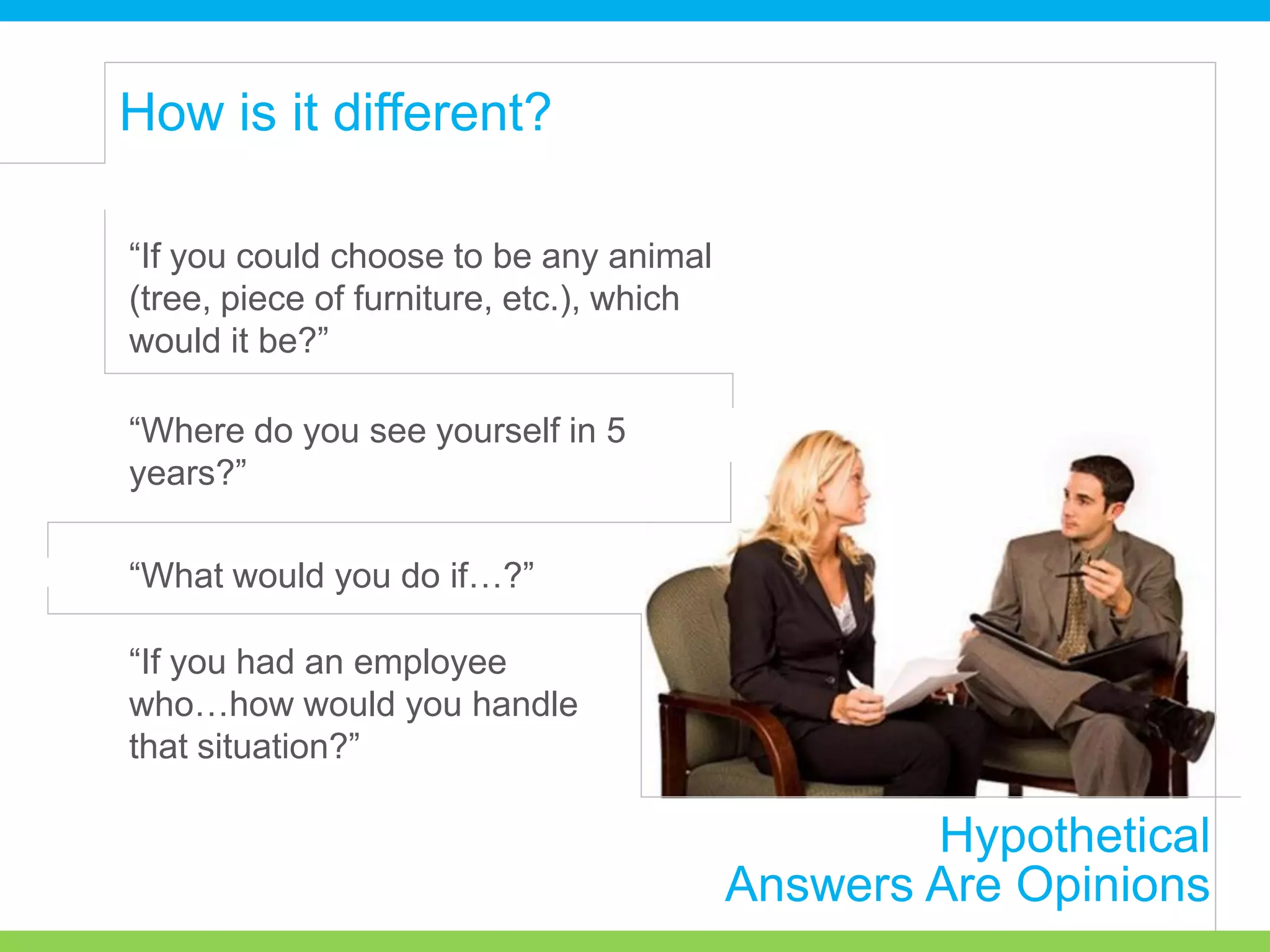 How is it different?

“If you could choose to be any animal (tree, piece of furniture, etc.), which would it be?”

“Where do you see yourself in 5 years?”

“What would you do if…?”

“If you had an employee who…how would you handle that situation?”

Hypothetical
Answers Are Opinions